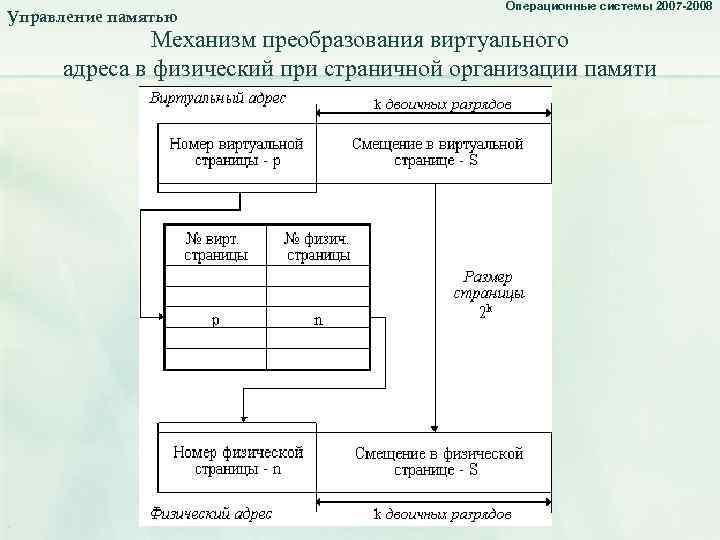 Управление памятью

Операционные системы 2007-2008

Механизм преобразования виртуального адреса в физический при страничной организации памяти

Виртуальный адрес

k двоичных разрядов

Номер виртуальной страницы - p

Смещение в виртуальной странице - S

| № вирт. страницы | № физич. страницы |
|---|---|
| | |
| | |
| p | n |
| | |
| | |

Размер страницы $2^k$

Номер физической страницы - n

Смещение в физической странице - S

Физический адрес

k двоичных разрядов